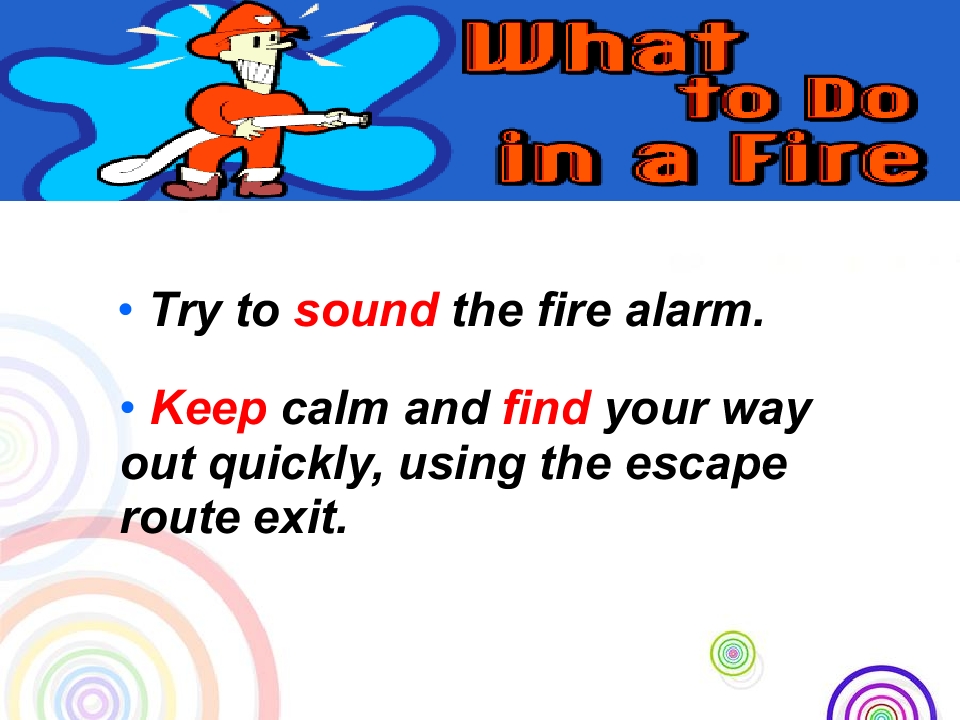 What to Do in a Fire

• Try to sound the fire alarm.

• Keep calm and find your way out quickly, using the escape route exit.